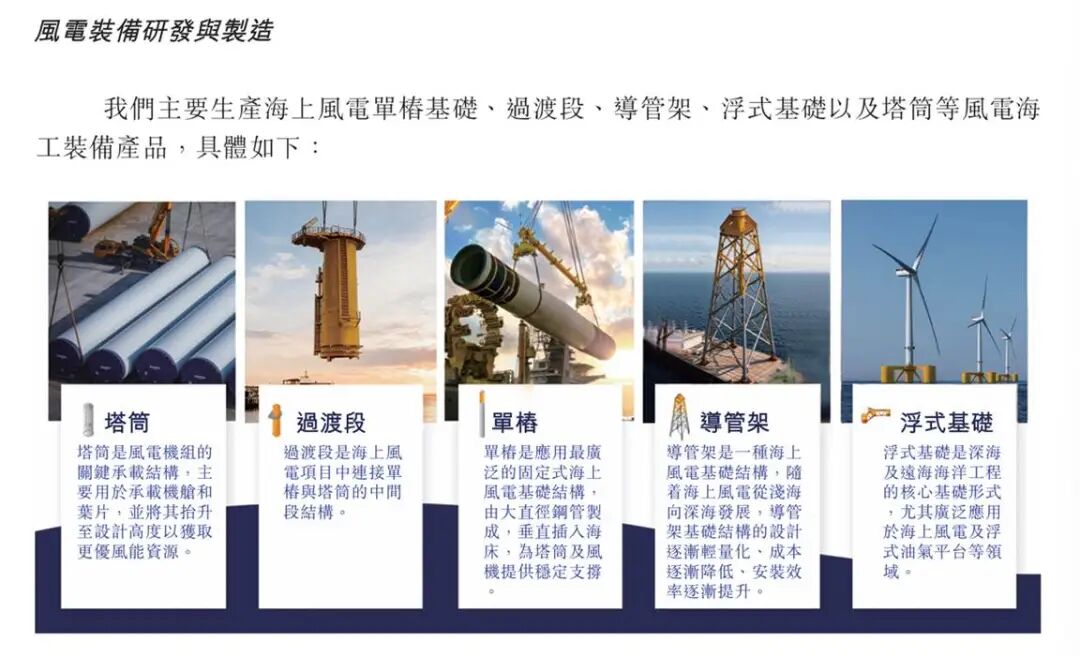 風電裝備研發與製造

我們主要生產海上風電單樁基礎、過渡段、導管架、浮式基礎以及塔筒等風電海工裝備產品，具體如下：

塔筒
塔筒是風電機組的關鍵承載結構，主要用於承載機艙和葉片，並將其抬升至設計高度以獲取更優風能資源。

過渡段
過渡段是海上風電項目中連接單樁與塔筒的中間段結構。

單樁
單樁是應用最廣泛的固定式海上風電基礎結構，由大直徑鋼管製成，垂直插入海床，為塔筒及風機提供穩定支撐。

導管架
導管架是一種海上風電基礎結構，隨着海上風電從淺海向深海發展，導管架基礎結構的設計逐漸輕量化、成本逐漸降低、安裝效率逐漸提升。

浮式基礎
浮式基礎是深海及遠海海洋工程的核心基礎形式，尤其廣泛應用於海上風電及浮式油氣平台等領域。